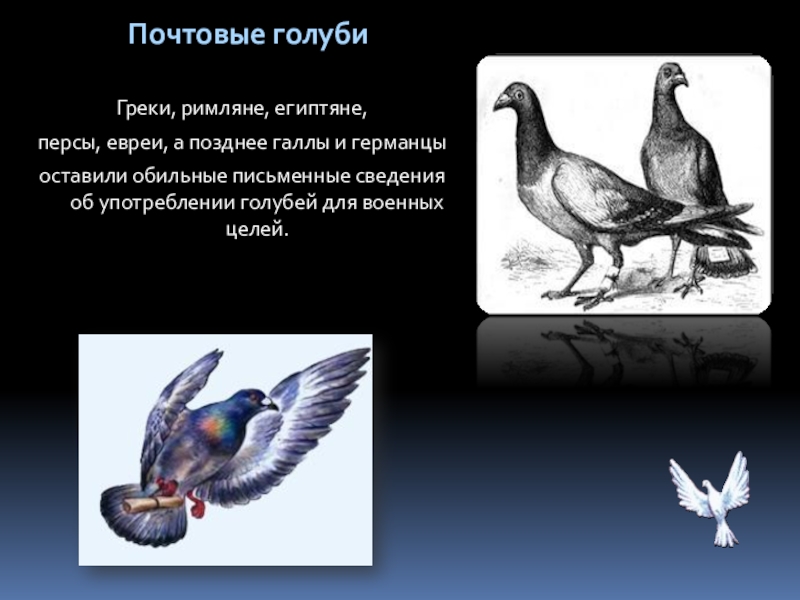 Почтовые голуби

Греки, римляне, египтяне, персы, евреи, а позднее галлы и германцы оставили обильные письменные сведения об употреблении голубей для военных целей.